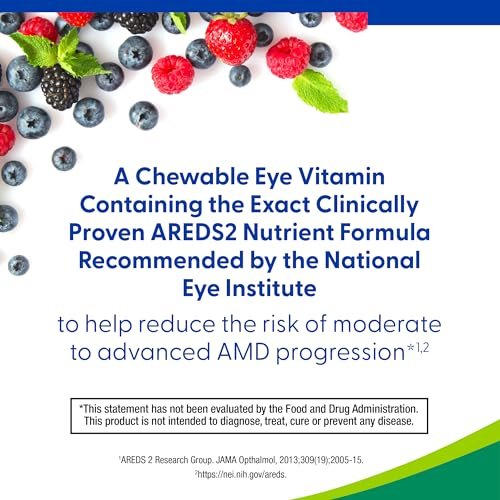 A Chewable Eye Vitamin Containing the Exact Clinically Proven AREDS2 Nutrient Formula Recommended by the National Eye Institute

to help reduce the risk of moderate to advanced AMD progression$^{*1,2}$

*This statement has not been evaluated by the Food and Drug Administration. This product is not intended to diagnose, treat, cure or prevent any disease.

$^1$AREDS 2 Research Group. JAMA Opthalmol, 2013;309(19);2005-15.

$^2$https://nei.nih.gov/areds.